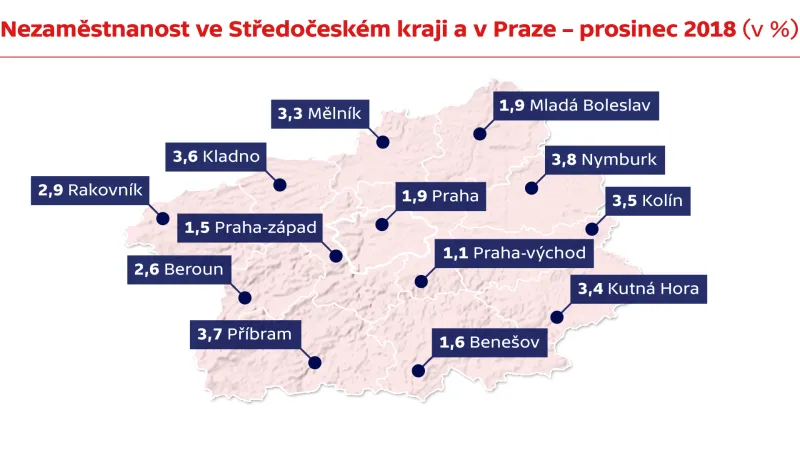 Nezaměstnanost ve Středočeském kraji a v Praze – prosinec 2018 (v %)

3,3 Mělník
1,9 Mladá Boleslav
3,6 Kladno
3,8 Nymburk
2,9 Rakovník
1,9 Praha
3,5 Kolín
1,5 Praha-západ
1,1 Praha-východ
2,6 Beroun
3,4 Kutná Hora
3,7 Příbram
1,6 Benešov